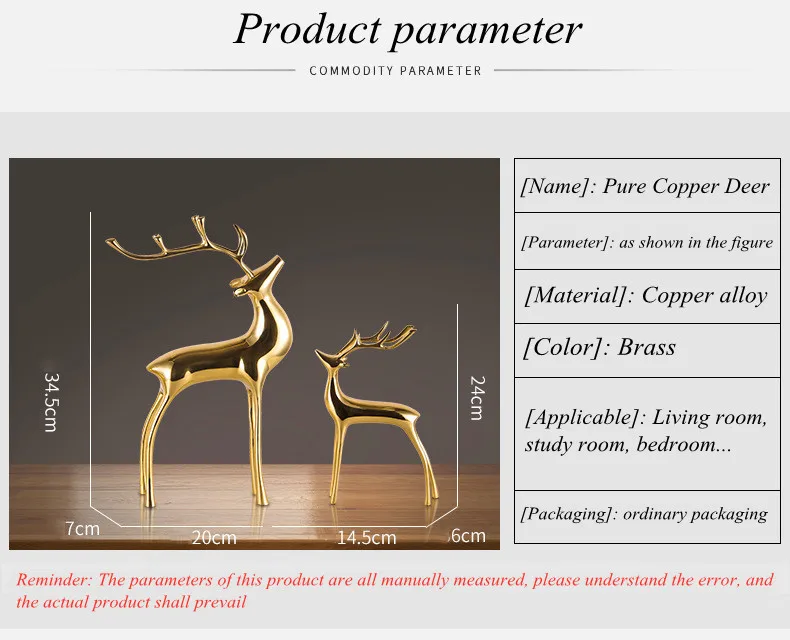 Product parameter

COMMODITY PARAMETER

34.5cm

24cm

7cm

20cm

14.5cm

6cm

[Name]: Pure Copper Deer

[Parameter]: as shown in the figure

[Material]: Copper alloy

[Color]: Brass

[Applicable]: Living room, study room, bedroom...

[Packaging]: ordinary packaging

Reminder: The parameters of this product are all manually measured, please understand the error, and the actual product shall prevail